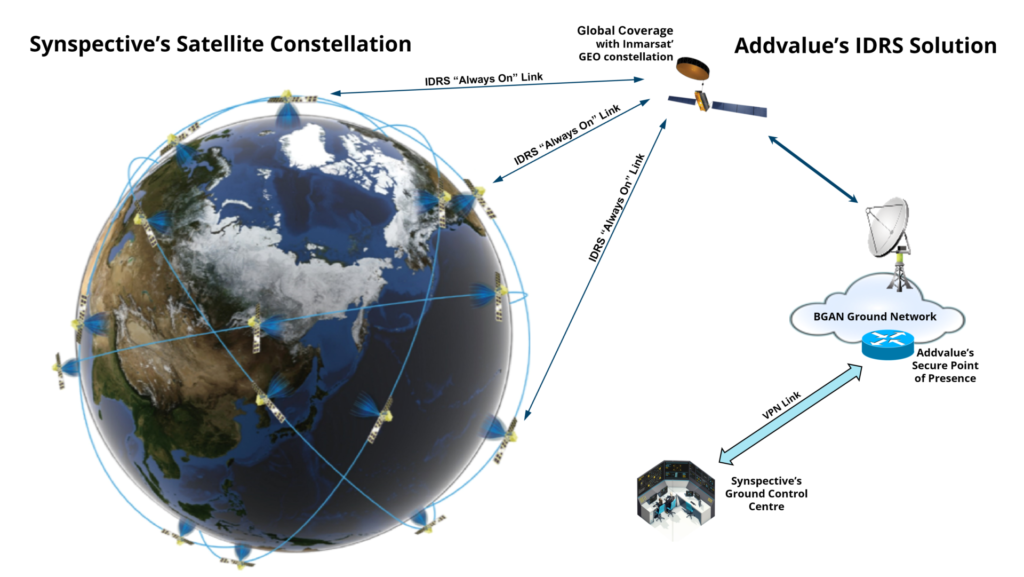 Synspective's Satellite Constellation

Global Coverage with Inmarsat' GEO constellation

Addvalue's IDRS Solution

IDRS "Always On" Link

IDRS "Always On" Link

IDRS "Always On" Link

BGAN Ground Network

Addvalue's Secure Point of Presence

VPN Link

Synspective's Ground Control Centre